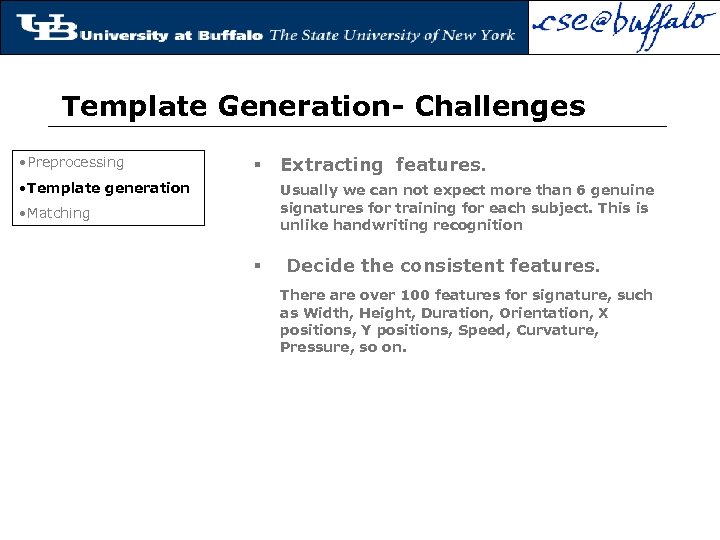 UB University at Buffalo The State University of New York

cse@buffalo

Template Generation- Challenges

•Preprocessing
•Template generation
•Matching

▪ Extracting features.

Usually we can not expect more than 6 genuine signatures for training for each subject. This is unlike handwriting recognition

▪ Decide the consistent features.

There are over 100 features for signature, such as Width, Height, Duration, Orientation, X positions, Y positions, Speed, Curvature, Pressure, so on.